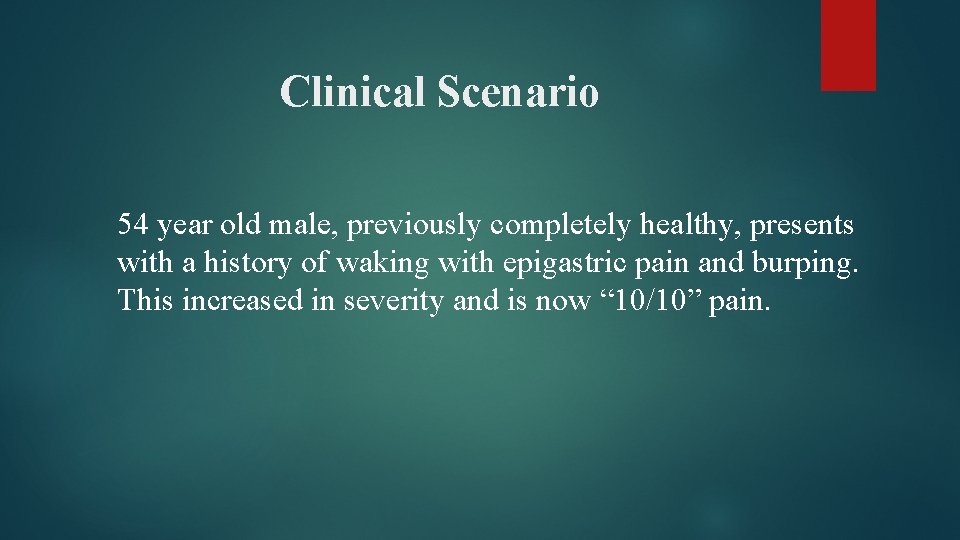 Clinical Scenario

54 year old male, previously completely healthy, presents with a history of waking with epigastric pain and burping. This increased in severity and is now “10/10” pain.